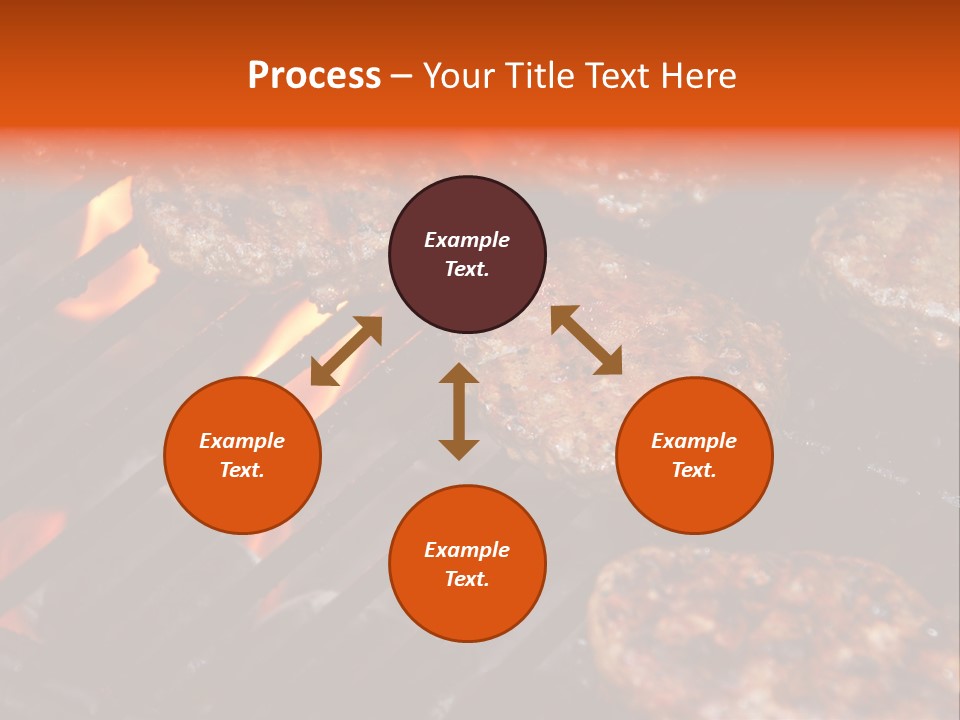 Process – Your Title Text Here

Example Text.

Example Text.

Example Text.

Example Text.